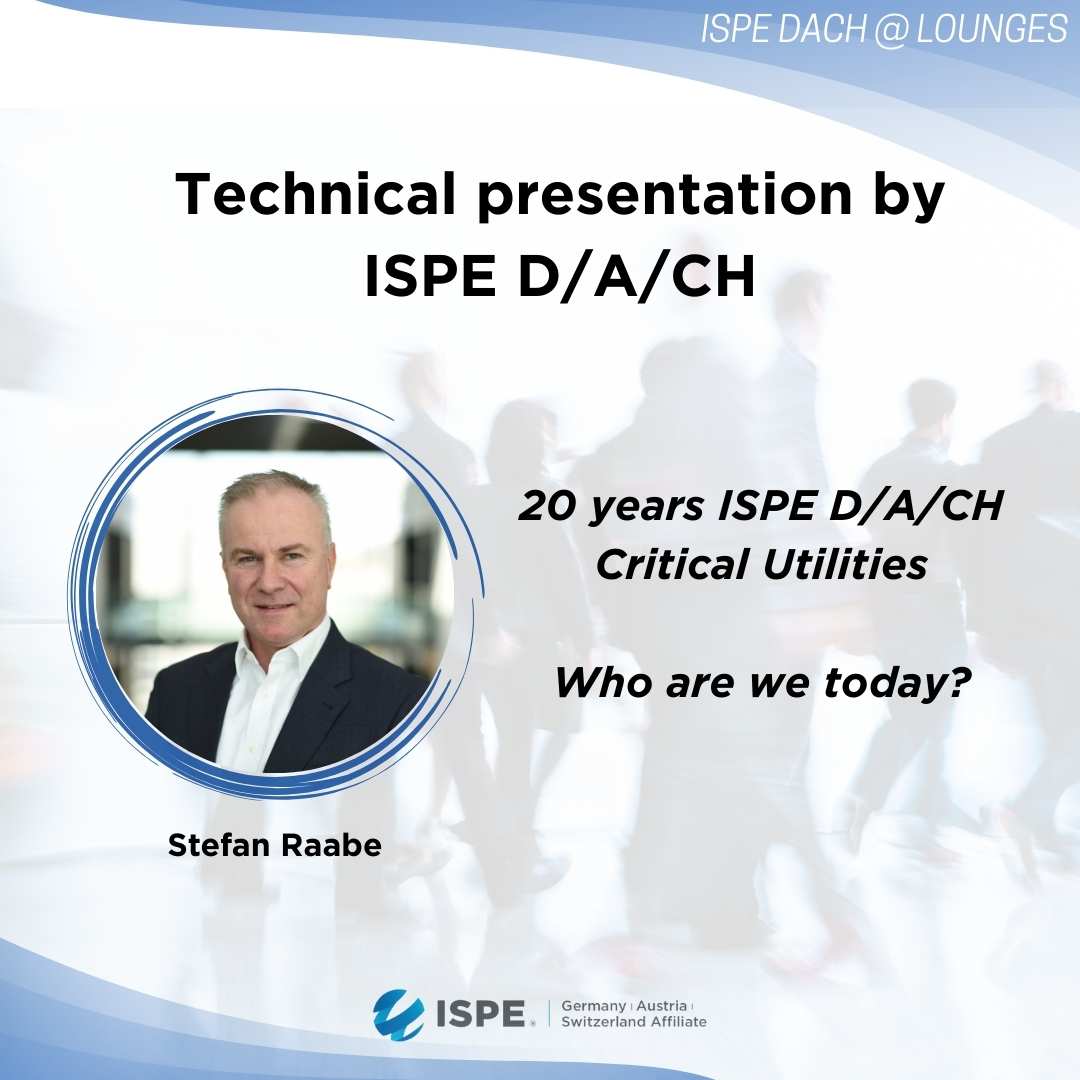 ISPE DACH @ LOUNGES

Technical presentation by ISPE D/A/CH

20 years ISPE D/A/CH
Critical Utilities

Who are we today?

Stefan Raabe

ISPE. Germany | Austria | Switzerland Affiliate